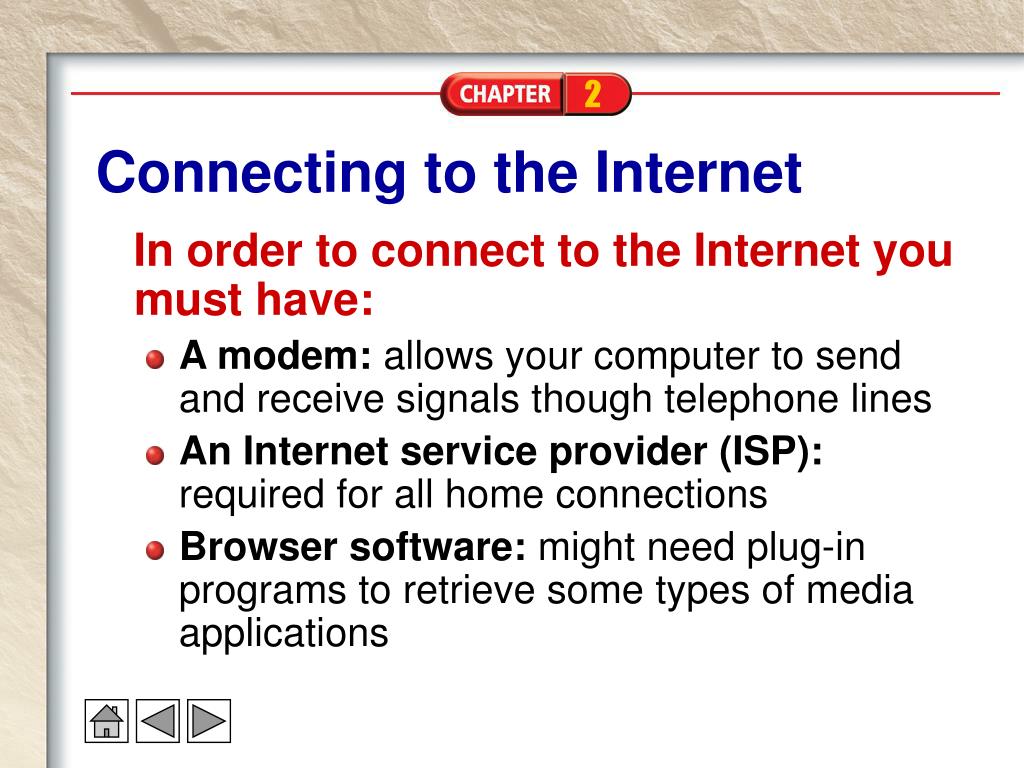 CHAPTER 2

Connecting to the Internet

In order to connect to the Internet you must have:

A modem: allows your computer to send and receive signals though telephone lines

An Internet service provider (ISP): required for all home connections

Browser software: might need plug-in programs to retrieve some types of media applications